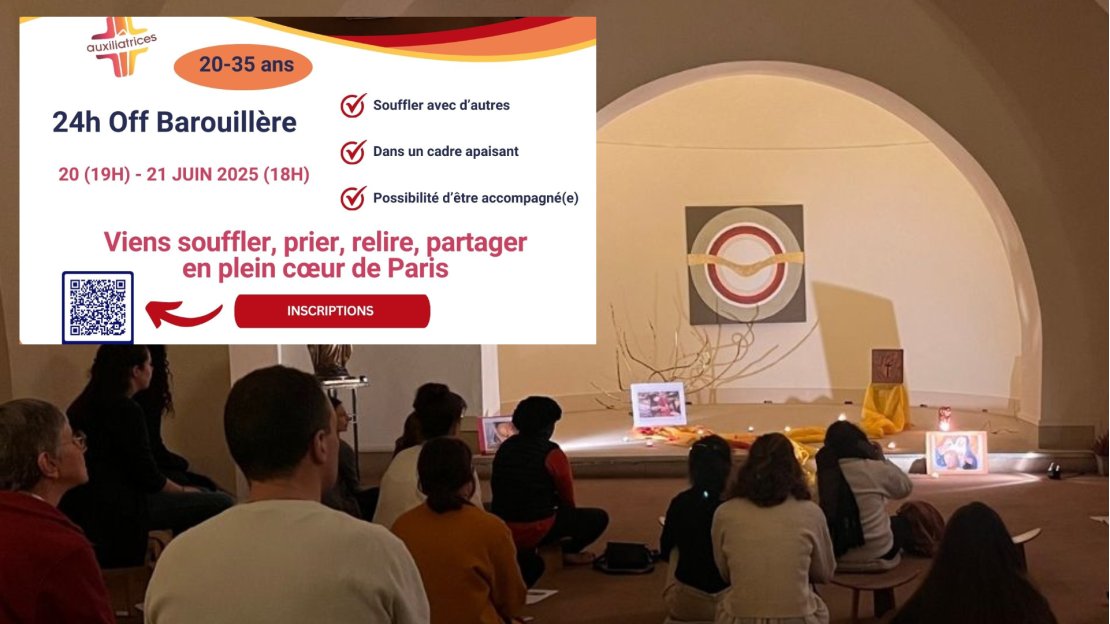 auxiliatrices

20-35 ans

24h Off Barouillère

20 (19H) - 21 JUIN 2025 (18H)

Souffler avec d'autres

Dans un cadre apaisant

Possibilité d'être accompagné(e)

Viens souffler, prier, relire, partager en plein cœur de Paris

INSCRIPTIONS